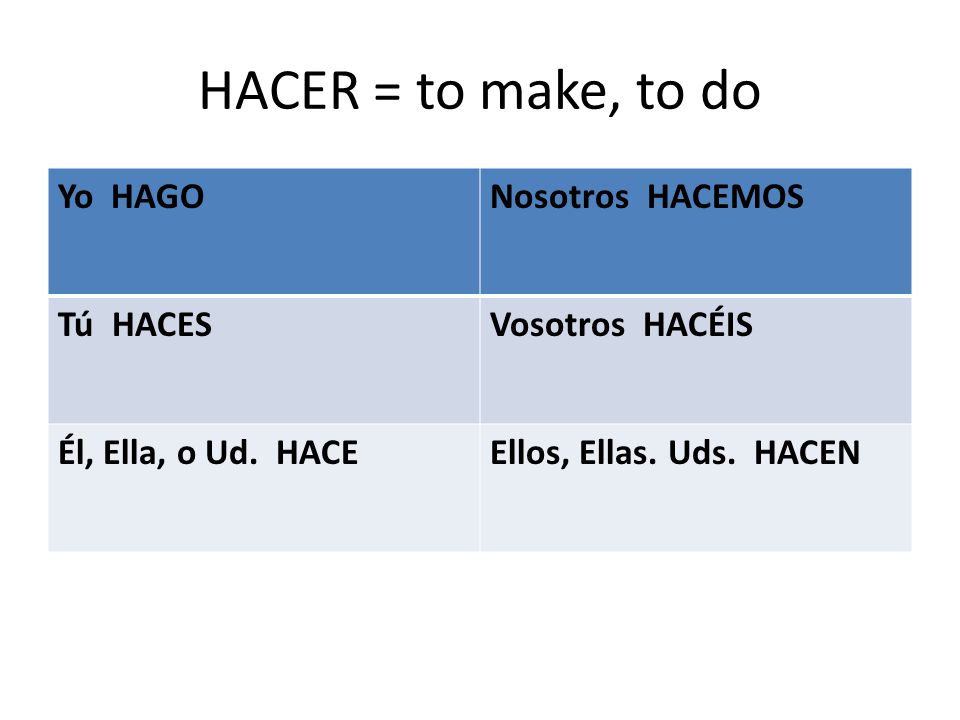 HACER = to make, to do

| Yo HAGO | Nosotros HACEMOS |
|---|---|
| Tú HACES | Vosotros HACÉIS |
| Él, Ella, o Ud. HACE | Ellos, Ellas. Uds. HACEN |